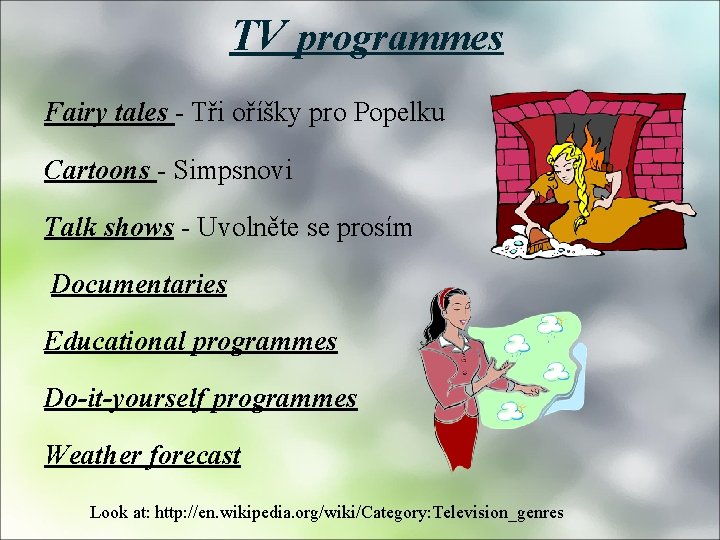 TV programmes

Fairy tales - Tři oříšky pro Popelku

Cartoons - Simpsnovi

Talk shows - Uvolněte se prosím

Documentaries

Educational programmes

Do-it-yourself programmes

Weather forecast

Look at: http://en.wikipedia.org/wiki/Category:Television_genres